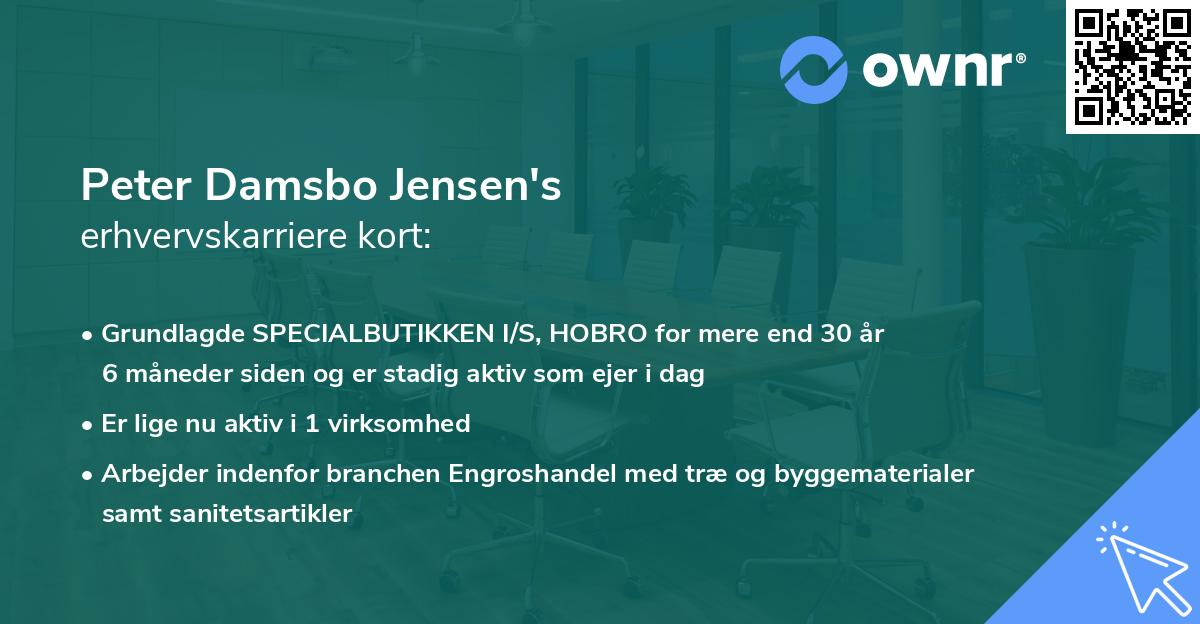 ownr®

Peter Damsbo Jensen's
erhvervskarriere kort:

• Grundlagde SPECIALBUTIKKEN I/S, HOBRO for mere end 30 år 6 måneder siden og er stadig aktiv som ejer i dag

• Er lige nu aktiv i 1 virksomhed

• Arbejder indenfor branchen Engroshandel med træ og byggematerialer samt sanitetsartikler